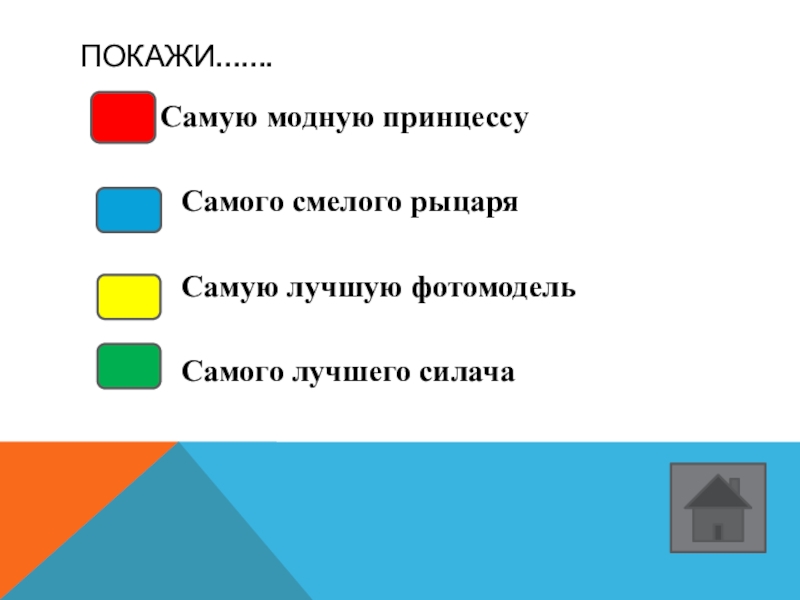 ПОКАЖИ…….

Самую модную принцессу

Самого смелого рыцаря

Самую лучшую фотомодель

Самого лучшего силача